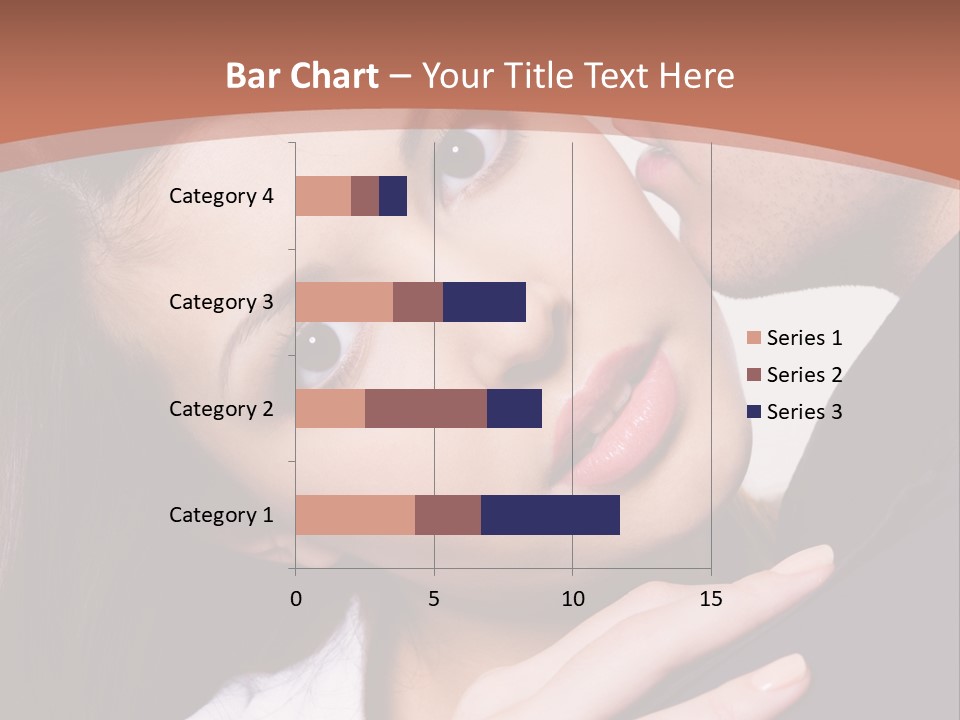 Bar Chart – Your Title Text Here

Category 4
Category 3
Category 2
Category 1

0
5
10
15

Series 1
Series 2
Series 3